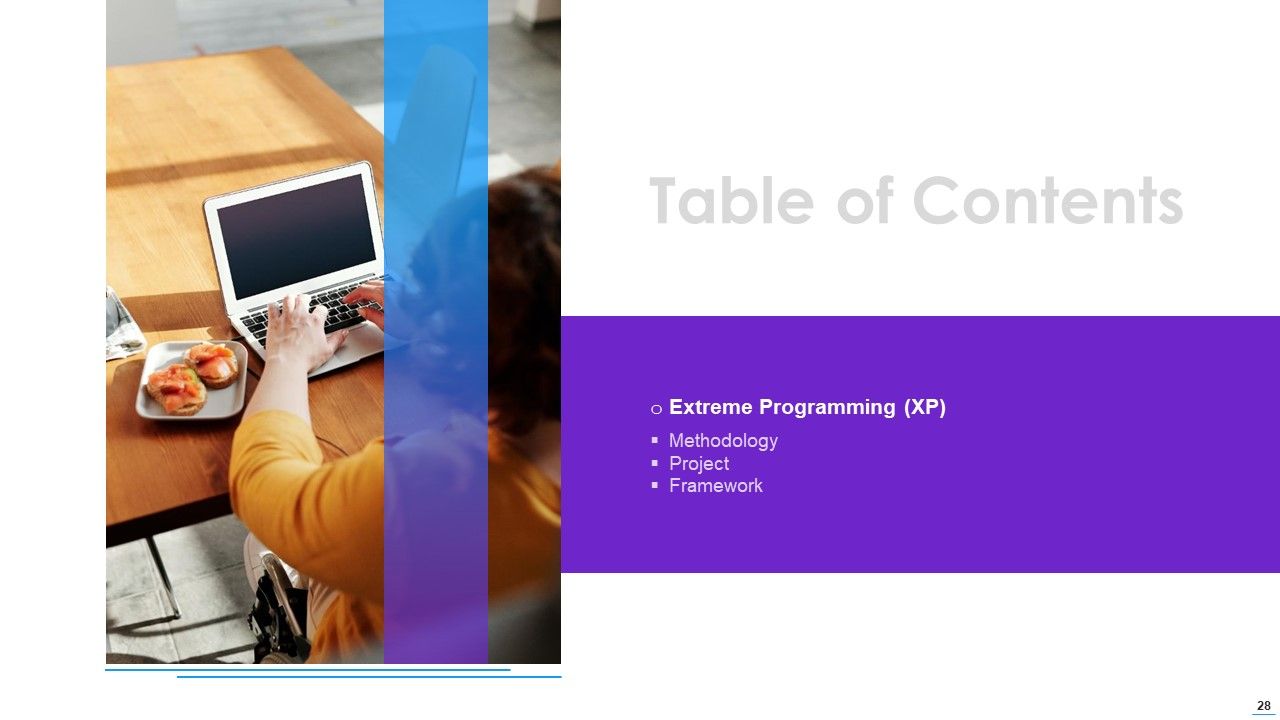 Table of Contents

○ Extreme Programming (XP)

▪ Methodology
▪ Project
▪ Framework

28